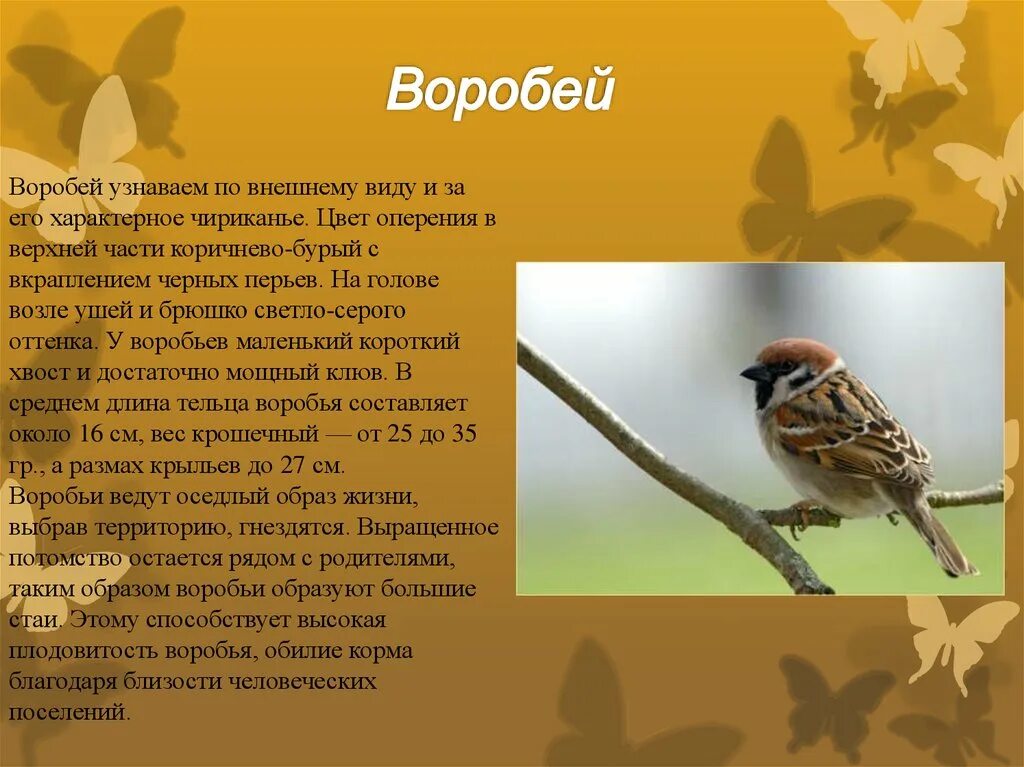 Воробей

Воробей узнаваем по внешнему виду и за его характерное чириканье. Цвет оперения в верхней части коричнево-бурый с вкраплением черных перьев. На голове возле ушей и брюшко светло-серого оттенка. У воробьев маленький короткий хвост и достаточно мощный клюв. В среднем длина тельца воробья составляет около 16 см, вес крошечный — от 25 до 35 гр., а размах крыльев до 27 см.
Воробьи ведут оседлый образ жизни, выбрав территорию, гнездятся. Выращенное потомство остается рядом с родителями, таким образом воробьи образуют большие стаи. Этому способствует высокая плодовитость воробья, обилие корма благодаря близости человеческих поселений.